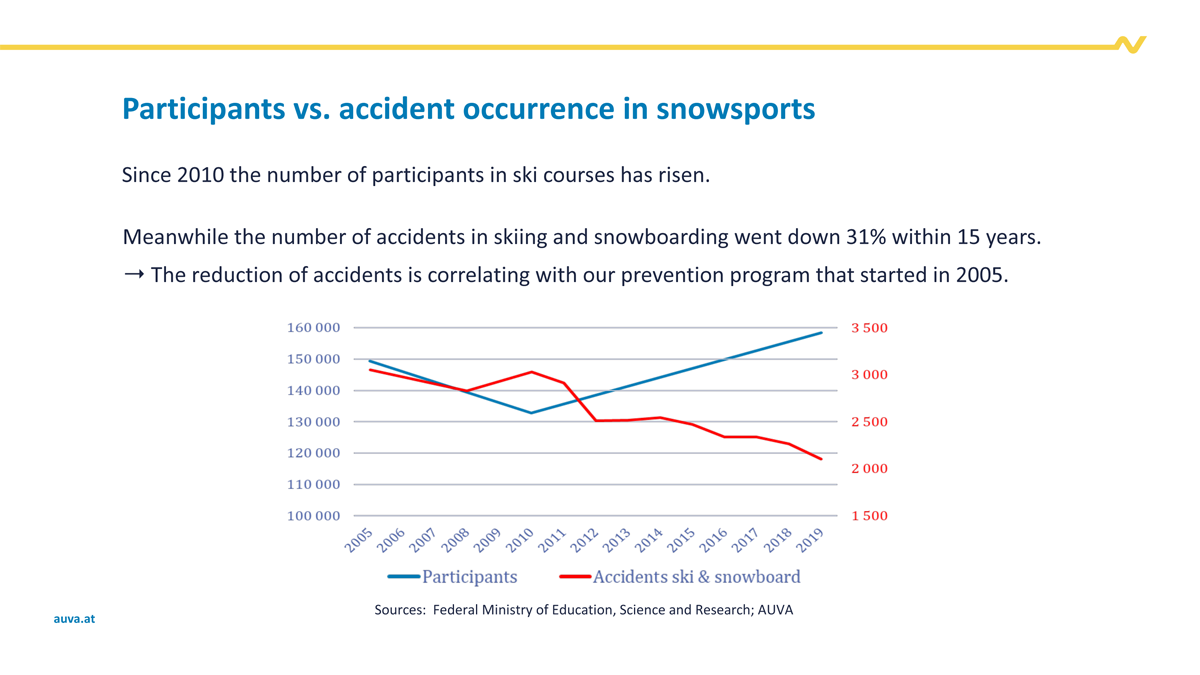 Participants vs. accident occurrence in snowsports

Since 2010 the number of participants in ski courses has risen.

Meanwhile the number of accidents in skiing and snowboarding went down 31% within 15 years.
→ The reduction of accidents is correlating with our prevention program that started in 2005.

160 000
150 000
140 000
130 000
120 000
110 000
100 000

3 500
3 000
2 500
2 000
1 500

2005 2006 2007 2008 2009 2010 2011 2012 2013 2014 2015 2016 2017 2018 2019

Participants
Accidents ski & snowboard

Sources: Federal Ministry of Education, Science and Research; AUVA

auva.at